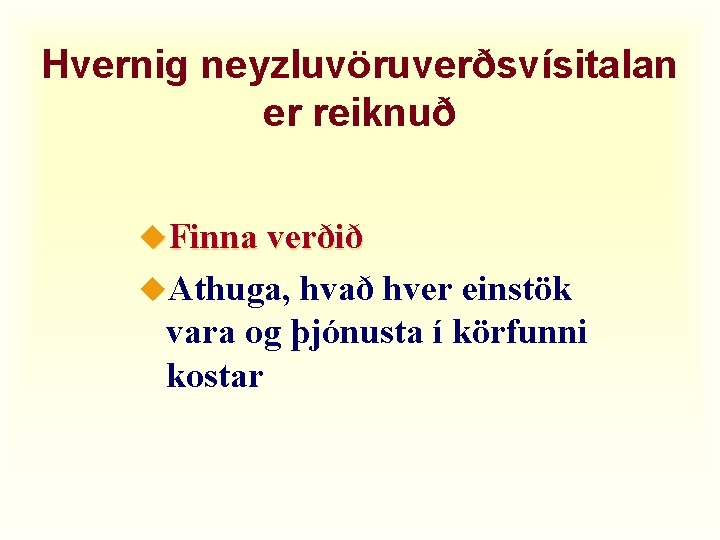 Hvernig neyzluvöruverðsvísitalan er reiknuð

Finna verðið

Athuga, hvað hver einstök vara og þjónusta í körfunni kostar